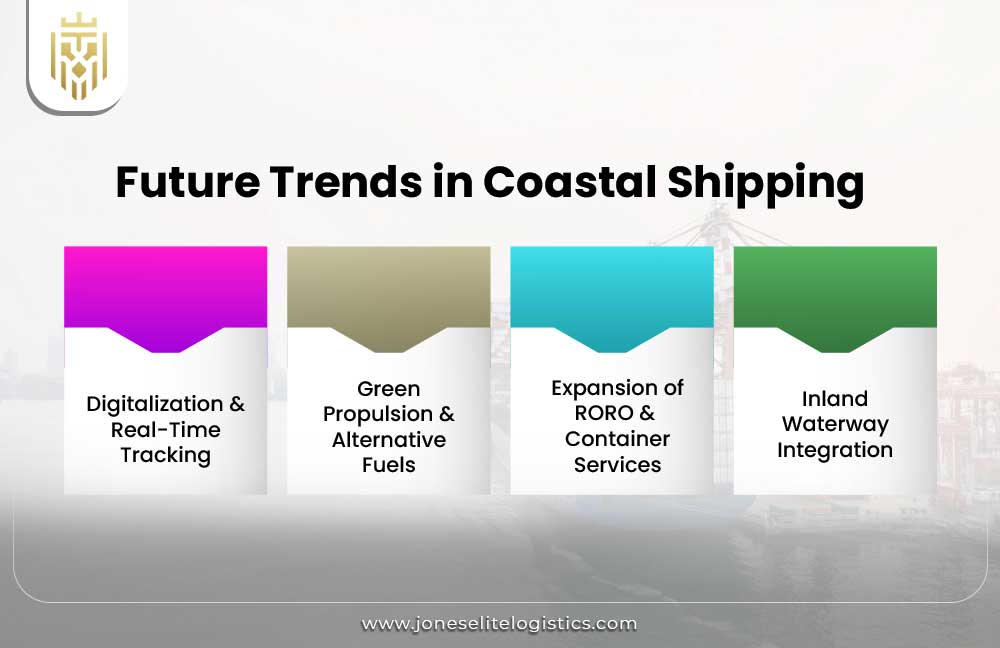 Future Trends in Coastal Shipping

Digitalization & Real-Time Tracking

Green Propulsion & Alternative Fuels

Expansion of RORO & Container Services

Inland Waterway Integration

www.joneselitelogistics.com